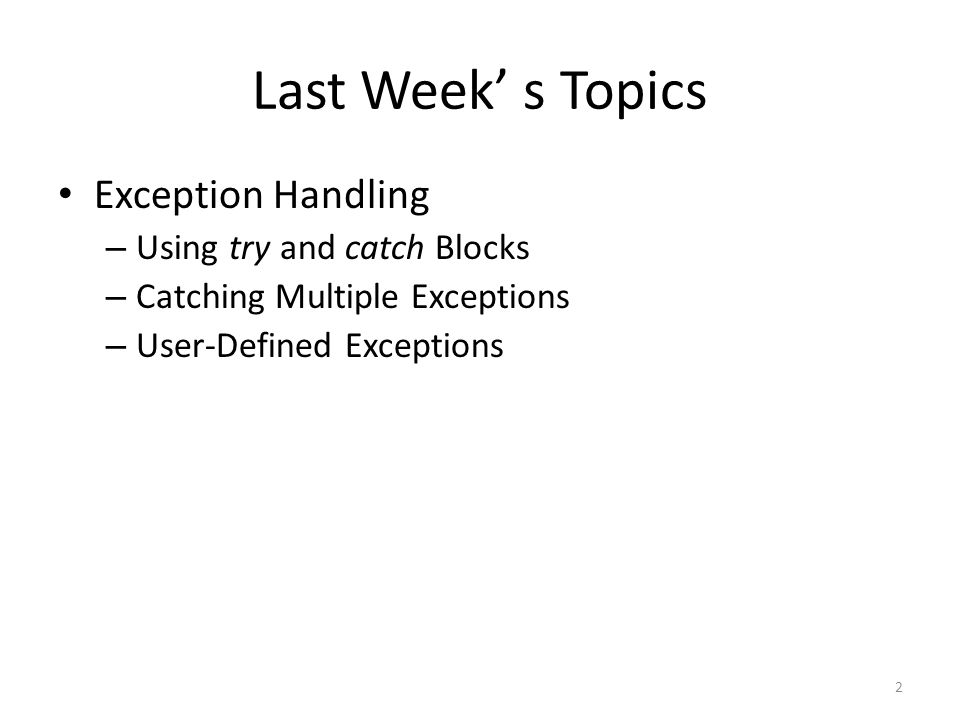 Last Week’ s Topics

• Exception Handling
– Using try and catch Blocks
– Catching Multiple Exceptions
– User-Defined Exceptions

2